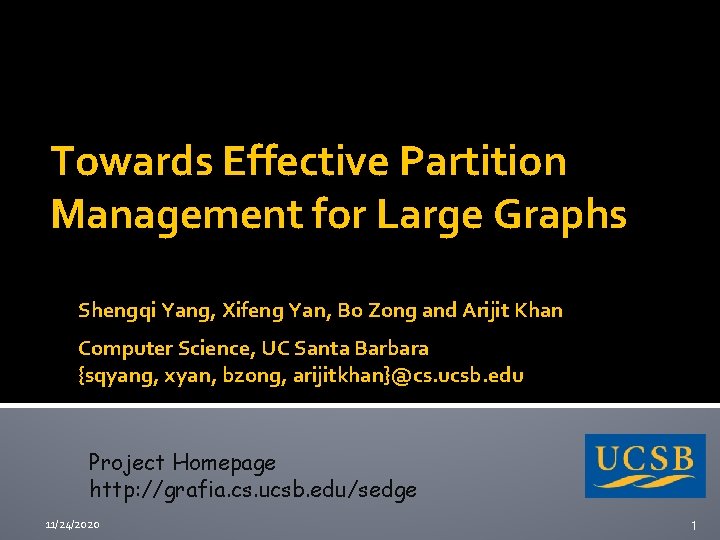 Towards Effective Partition Management for Large Graphs

Shengqi Yang, Xifeng Yan, Bo Zong and Arijit Khan

Computer Science, UC Santa Barbara
{sqyang, xyan, bzong, arijitkhan}@cs.ucsb.edu

Project Homepage
http://grafia.cs.ucsb.edu/sedge

UCSB

11/24/2020

1